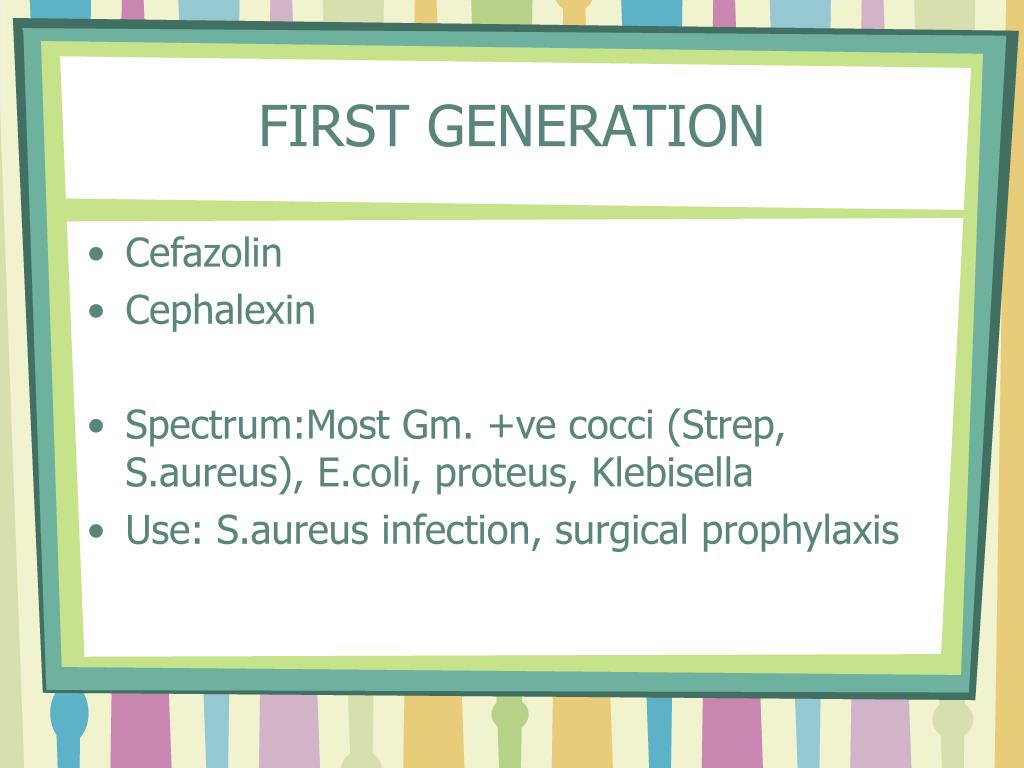 FIRST GENERATION

• Cefazolin
• Cephalexin

• Spectrum:Most Gm. +ve cocci (Strep, S.aureus), E.coli, proteus, Klebisella
• Use: S.aureus infection, surgical prophylaxis